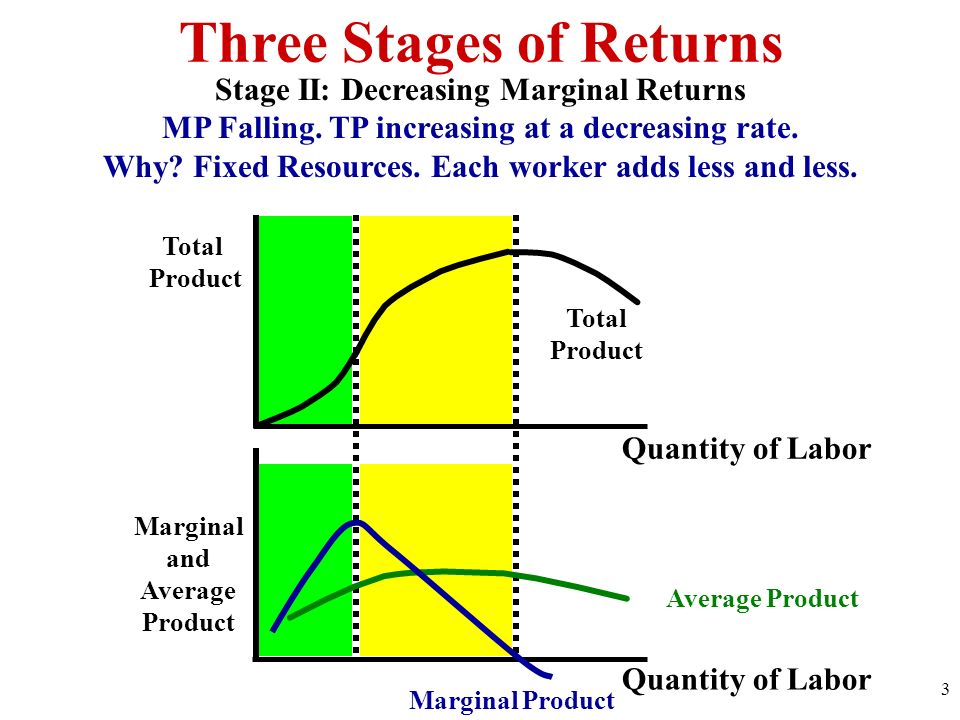 Three Stages of Returns

Stage II: Decreasing Marginal Returns

MP Falling. TP increasing at a decreasing rate.

Why? Fixed Resources. Each worker adds less and less.

Total Product

Total Product

Quantity of Labor

Marginal and Average Product

Average Product

Quantity of Labor

Marginal Product

3